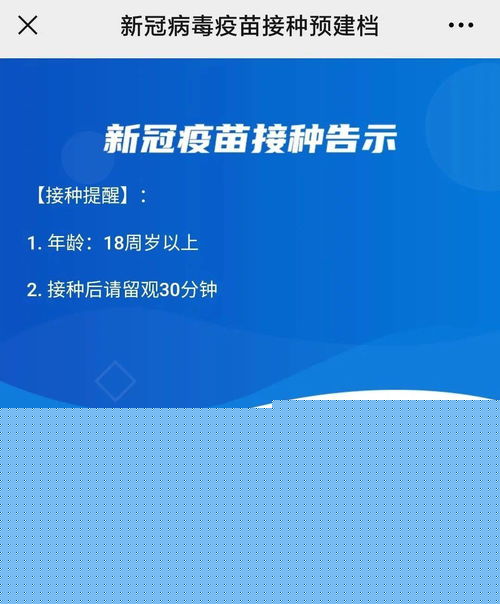 新冠病毒疫苗接种预建档

新冠疫苗接种告示

【接种提醒】：

1. 年龄：18周岁以上

2. 接种后请留观30分钟